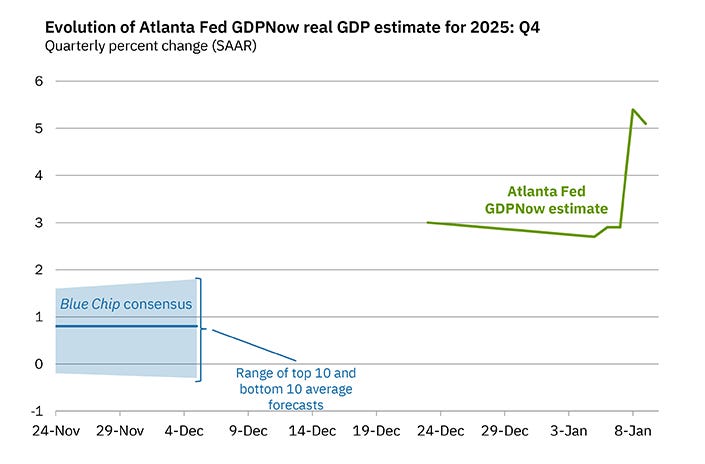 Evolution of Atlanta Fed GDPNow real GDP estimate for 2025: Q4
Quarterly percent change (SAAR)

6
5
4
3
2
1
0
-1

Atlanta Fed GDPNow estimate

Blue Chip consensus

Range of top 10 and bottom 10 average forecasts

24-Nov 29-Nov 4-Dec 9-Dec 14-Dec 19-Dec 24-Dec 29-Dec 3-Jan 8-Jan